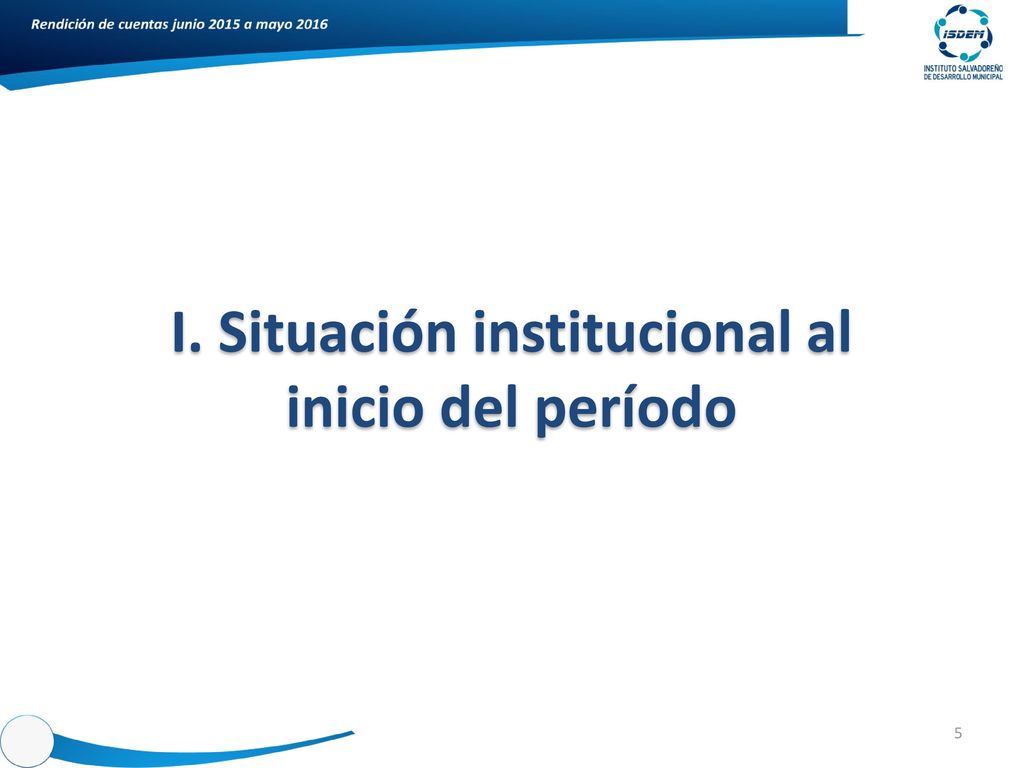 Rendición de cuentas junio 2015 a mayo 2016

ISDEM
INSTITUTO SALVADOREÑO DE DESARROLLO MUNICIPAL

I. Situación institucional al inicio del período

5